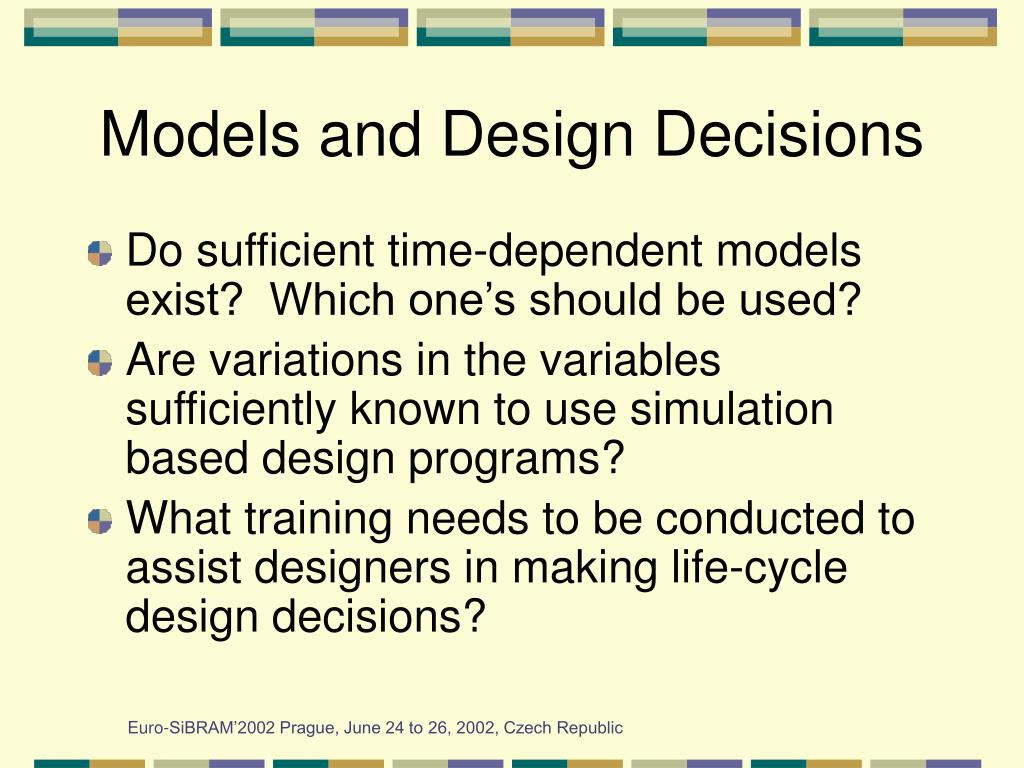 Models and Design Decisions

Do sufficient time-dependent models exist?  Which one’s should be used?

Are variations in the variables sufficiently known to use simulation based design programs?

What training needs to be conducted to assist designers in making life-cycle design decisions?

Euro-SiBRAM’2002 Prague, June 24 to 26, 2002, Czech Republic